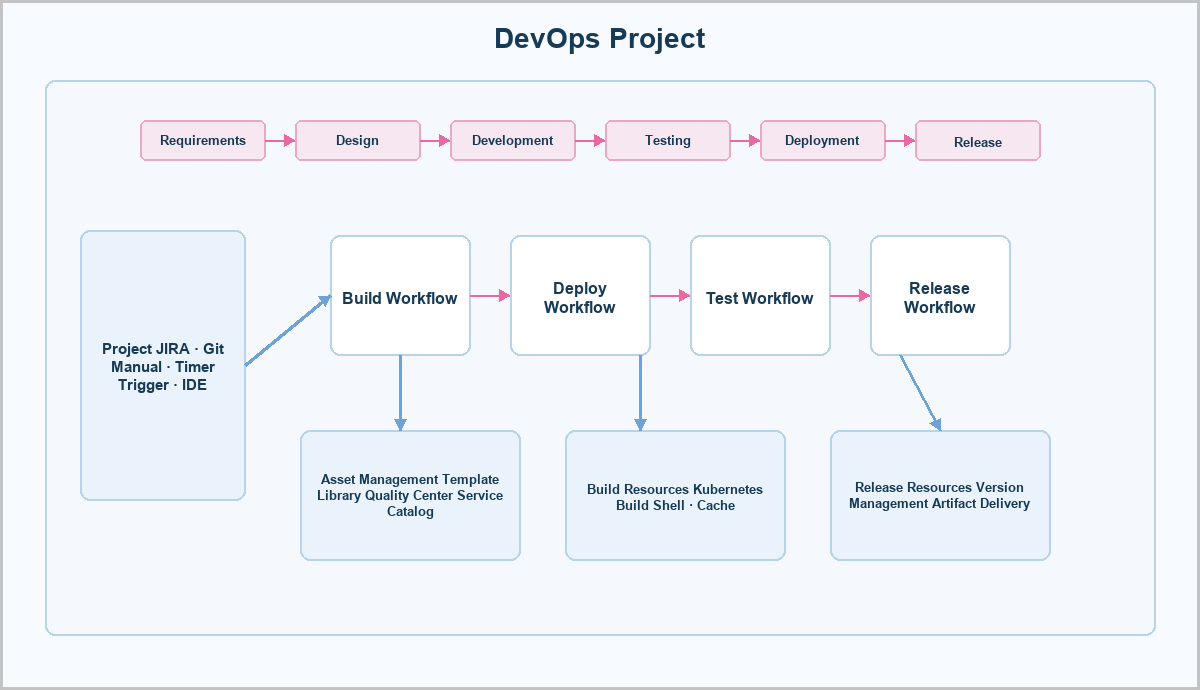 DevOps Project

Requirements

Design

Development

Testing

Deployment

Release

Project JIRA · Git Manual · Timer Trigger · IDE

Build Workflow

Deploy Workflow

Test Workflow

Release Workflow

Asset Management Template Library Quality Center Service Catalog

Build Resources Kubernetes Build Shell · Cache

Release Resources Version Management Artifact Delivery